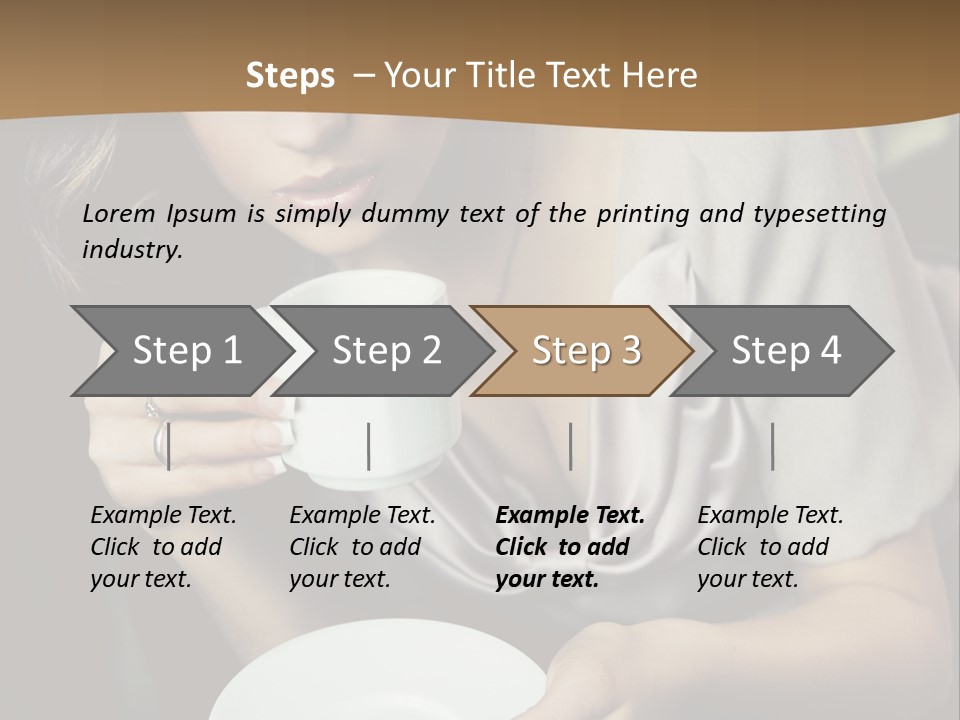 Steps – Your Title Text Here

Lorem Ipsum is simply dummy text of the printing and typesetting industry.

Step 1

Step 2

Step 3

Step 4

Example Text. Click to add your text.

Example Text. Click to add your text.

Example Text. Click to add your text.

Example Text. Click to add your text.